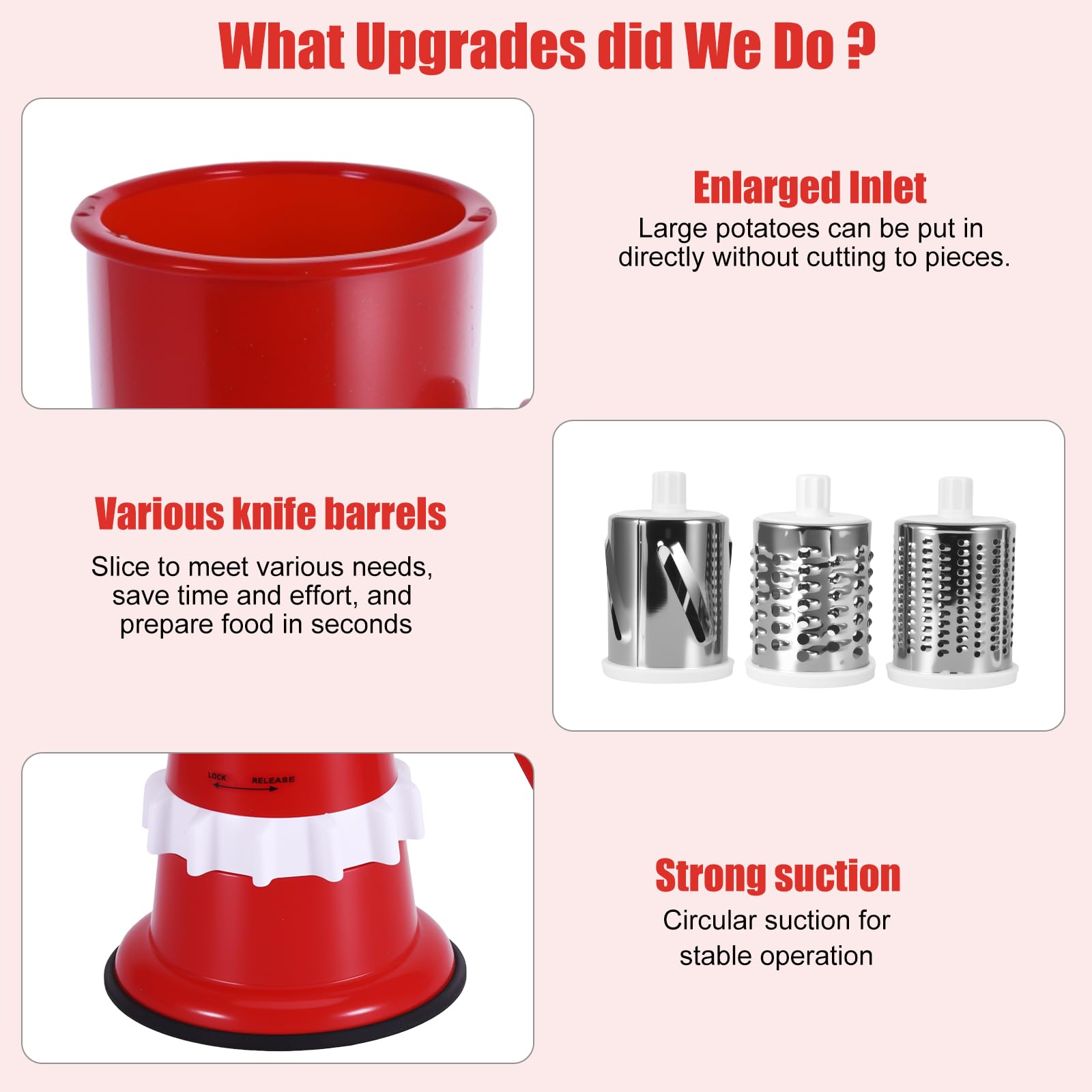 What Upgrades did We Do ?

Enlarged Inlet

Large potatoes can be put in directly without cutting to pieces.

Various knife barrels

Slice to meet various needs, save time and effort, and prepare food in seconds

LOCK

RELEASE

Strong suction

Circular suction for stable operation